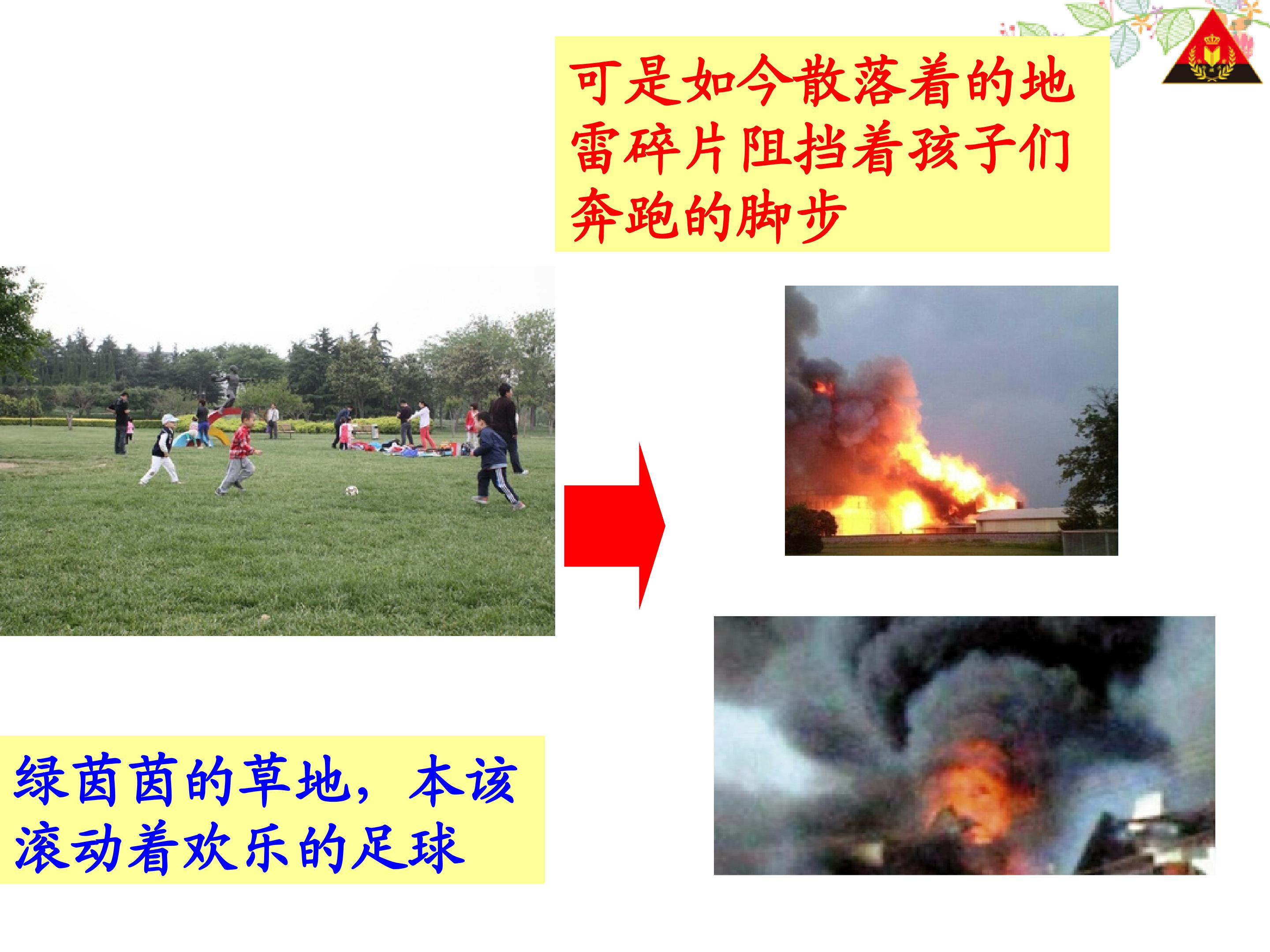 可是如今散落着的地雷碎片阻挡着孩子们奔跑的脚步

绿茵茵的草地，本该滚动着欢乐的足球